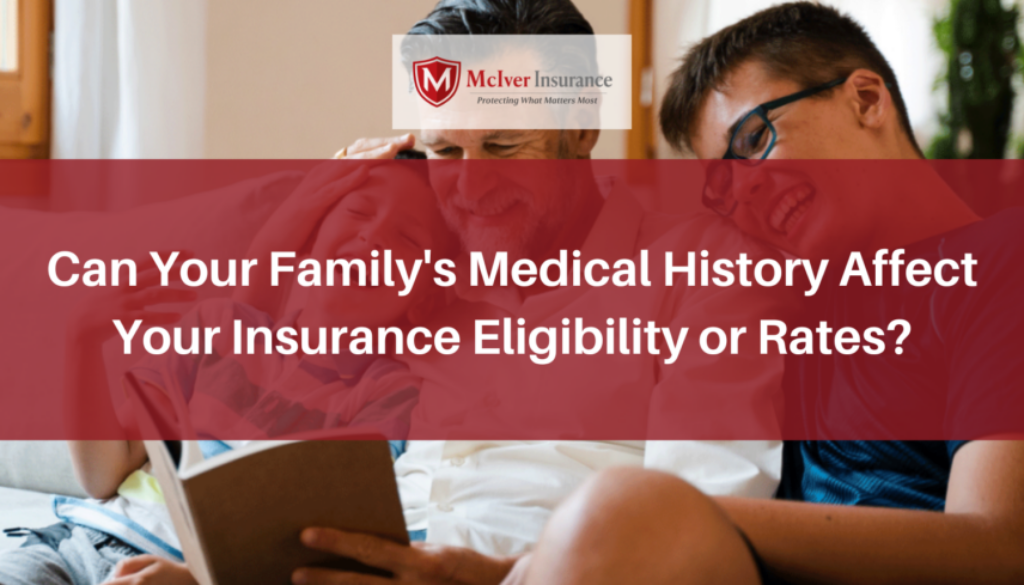 M McIver Insurance
Protecting What Matters Most

Can Your Family's Medical History Affect Your Insurance Eligibility or Rates?